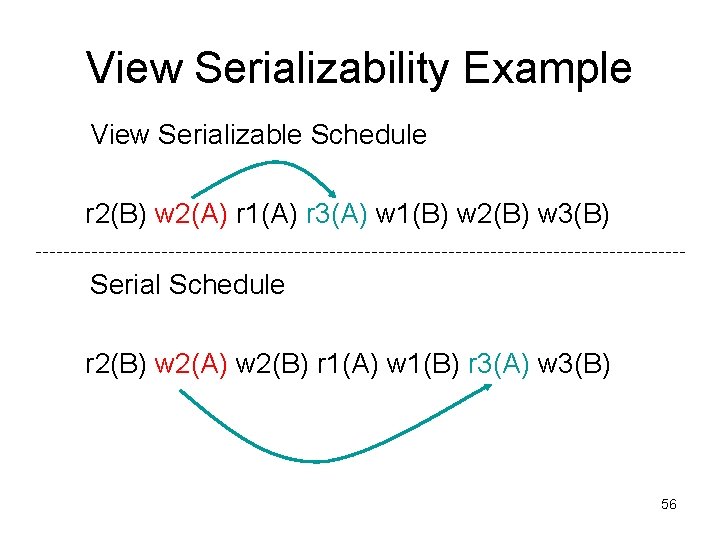 View Serializability Example

View Serializable Schedule

r2(B) w2(A) r1(A) r3(A) w1(B) w2(B) w3(B)

Serial Schedule

r2(B) w2(A) w2(B) r1(A) w1(B) r3(A) w3(B)

56